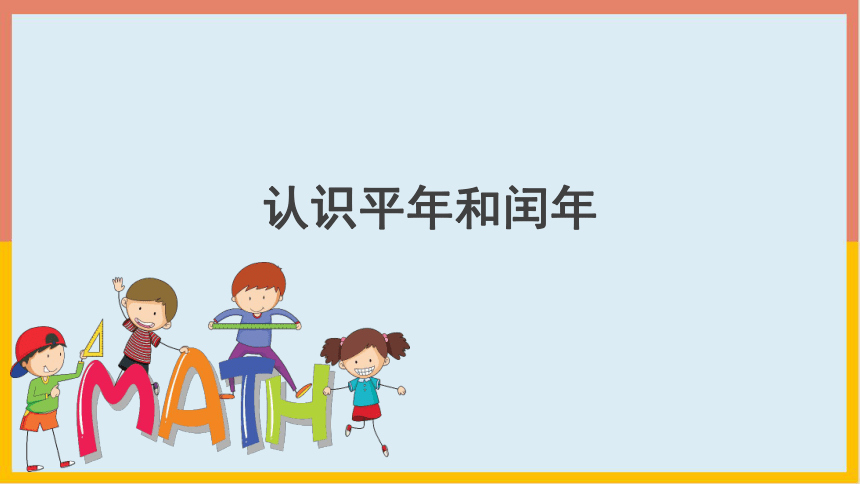 认识平年和闰年

MATH